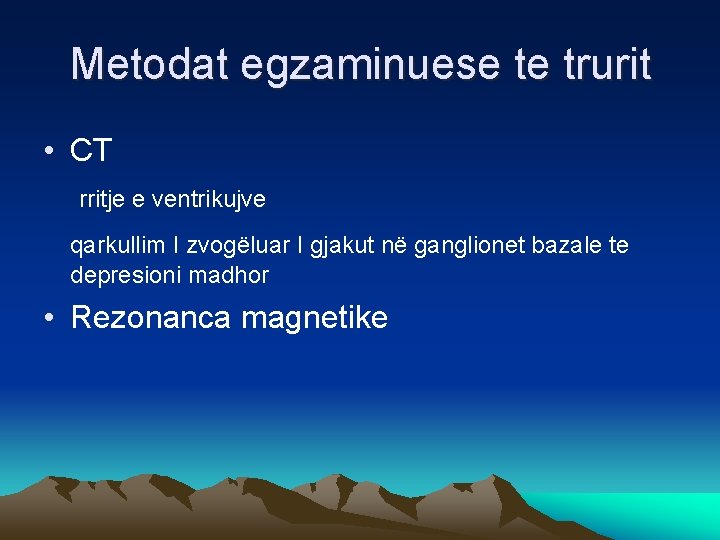 Metodat egzaminuese te trurit

• CT

rritje e ventrikujve

qarkullim I zvogëluar I gjakut në ganglionet bazale te depresioni madhor

• Rezonanca magnetike